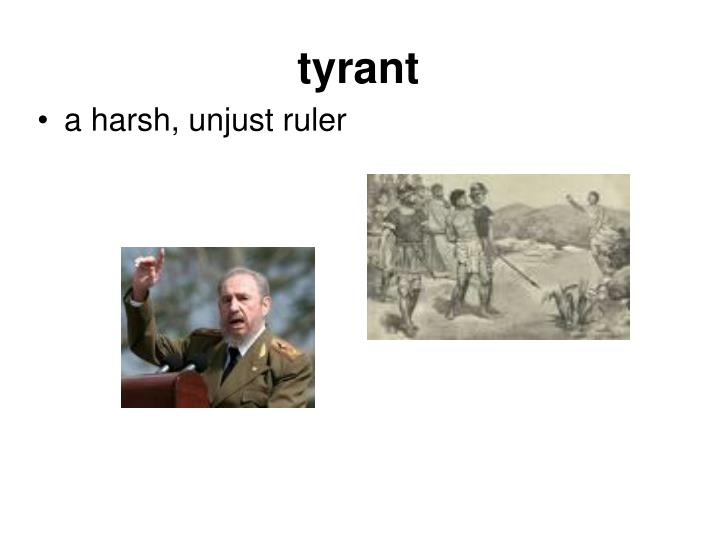 tyrant

• a harsh, unjust ruler